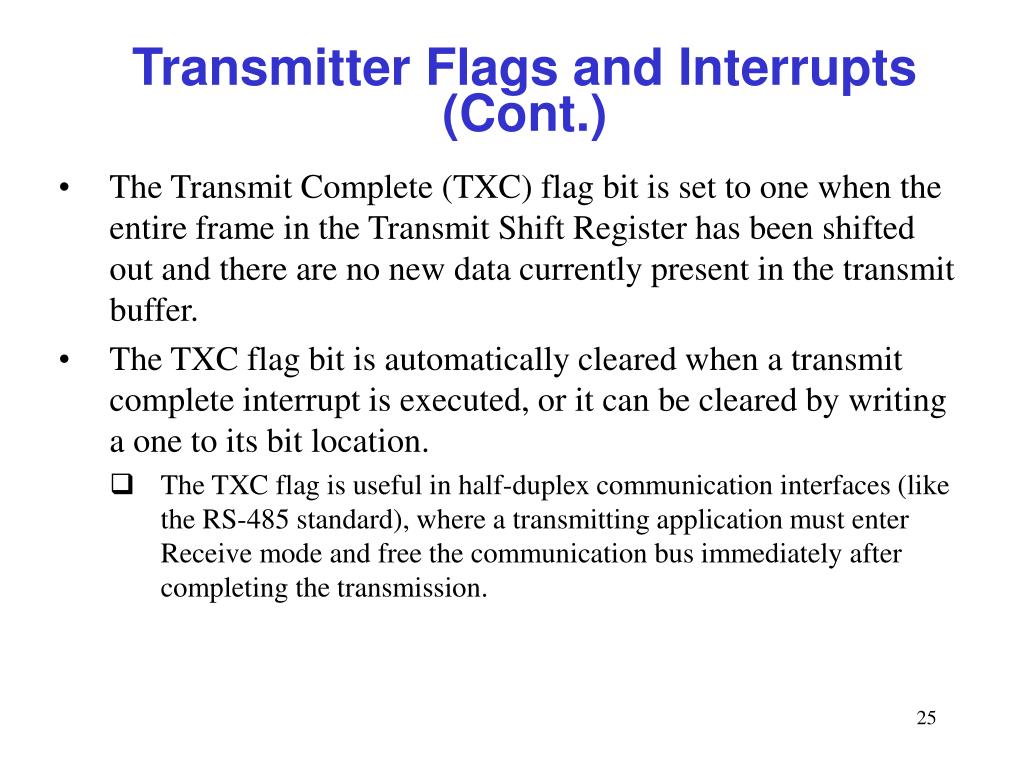 Transmitter Flags and Interrupts (Cont.)

• The Transmit Complete (TXC) flag bit is set to one when the entire frame in the Transmit Shift Register has been shifted out and there are no new data currently present in the transmit buffer.

• The TXC flag bit is automatically cleared when a transmit complete interrupt is executed, or it can be cleared by writing a one to its bit location.

❑ The TXC flag is useful in half-duplex communication interfaces (like the RS-485 standard), where a transmitting application must enter Receive mode and free the communication bus immediately after completing the transmission.

25